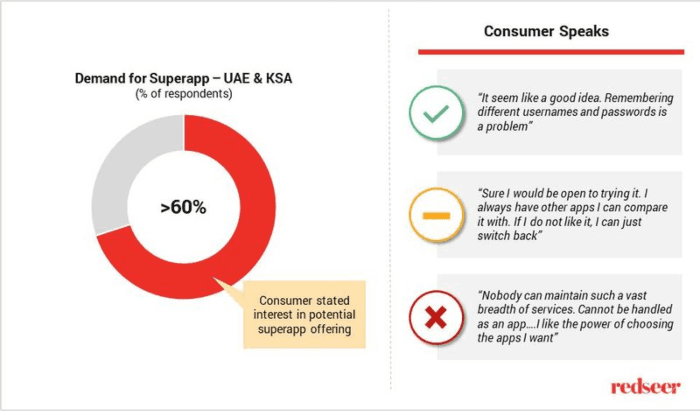 Demand for Superapp – UAE & KSA
(% of respondents)

>60%

Consumer stated interest in potential superapp offering

Consumer Speaks

"It seem like a good idea. Remembering different usernames and passwords is a problem"

"Sure I would be open to trying it. I always have other apps I can compare it with. If I do not like it, I can just switch back"

"Nobody can maintain such a vast breadth of services. Cannot be handled as an app....I like the power of choosing the apps I want"

redseer